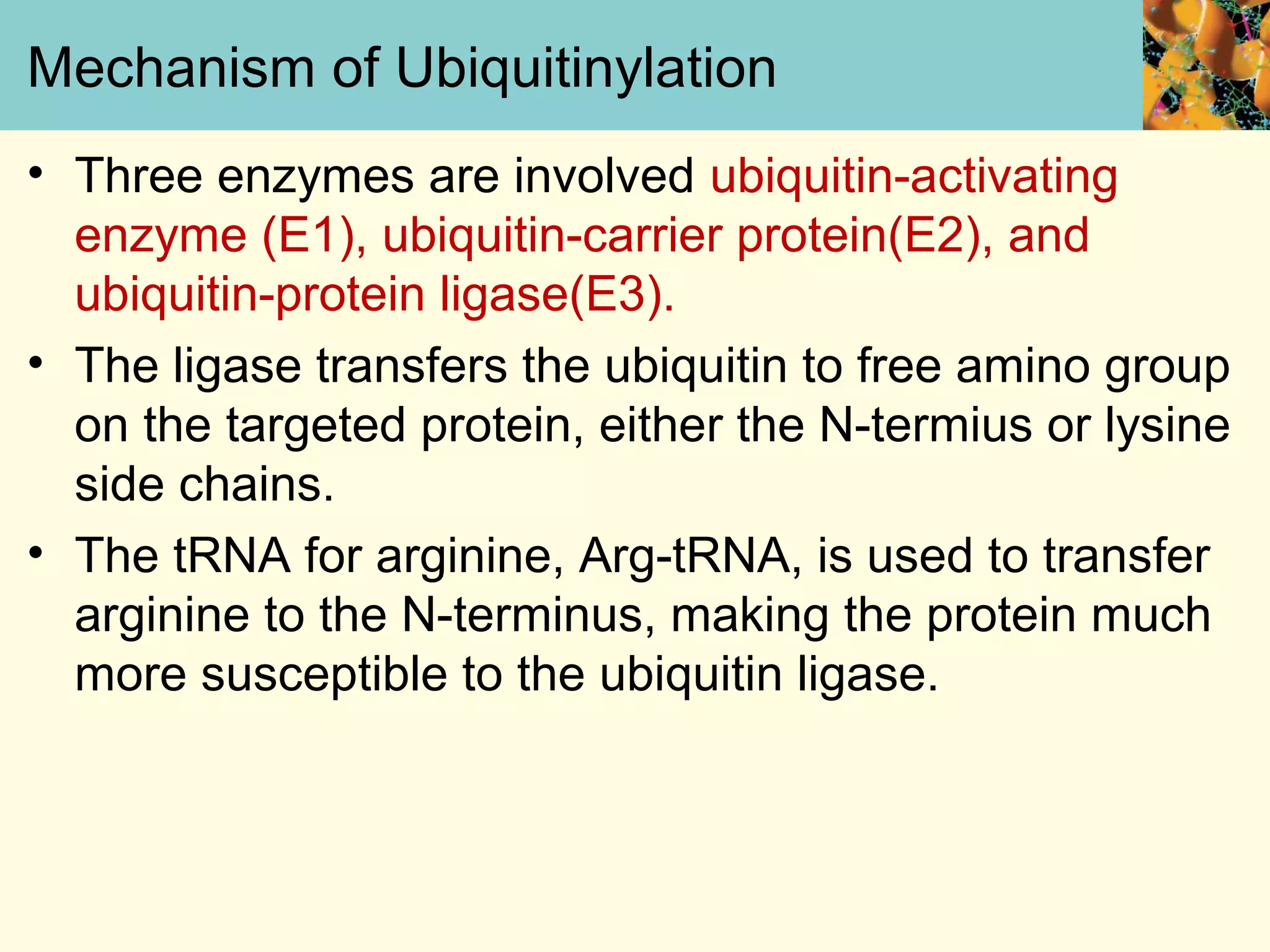 Mechanism of Ubiquitinylation

• Three enzymes are involved ubiquitin-activating enzyme (E1), ubiquitin-carrier protein(E2), and ubiquitin-protein ligase(E3).

• The ligase transfers the ubiquitin to free amino group on the targeted protein, either the N-termius or lysine side chains.

• The tRNA for arginine, Arg-tRNA, is used to transfer arginine to the N-terminus, making the protein much more susceptible to the ubiquitin ligase.